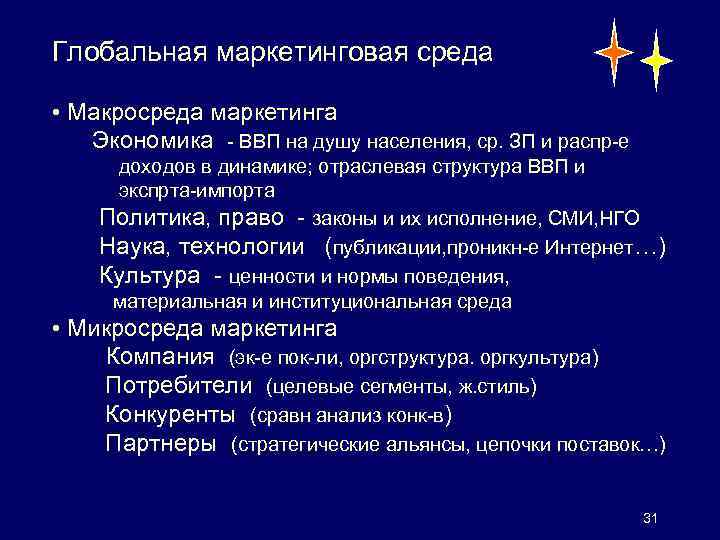 Глобальная маркетинговая среда

• Макросреда маркетинга

Экономика - ВВП на душу населения, ср. ЗП и распр-е доходов в динамике; отраслевая структура ВВП и экспрта-импорта

Политика, право - законы и их исполнение, СМИ,НГО

Наука, технологии (публикации,проникн-е Интернет…)

Культура - ценности и нормы поведения, материальная и институциональная среда

• Микросреда маркетинга

Компания (эк-е пок-ли, оргструктура. оргкультура)

Потребители (целевые сегменты, ж.стиль)

Конкуренты (сравн анализ конк-в)

Партнеры (стратегические альянсы, цепочки поставок…)

31